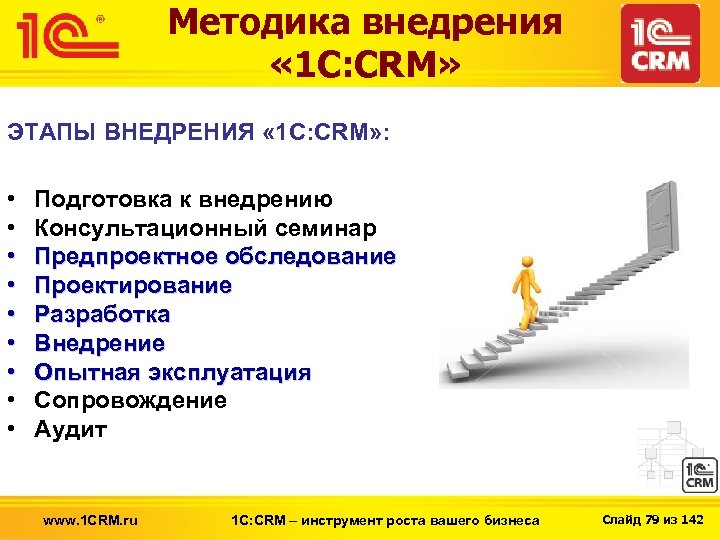 1С

Методика внедрения «1С:CRM»

1С CRM

ЭТАПЫ ВНЕДРЕНИЯ «1С:CRM»:

• Подготовка к внедрению
• Консультационный семинар
• Предпроектное обследование
• Проектирование
• Разработка
• Внедрение
• Опытная эксплуатация
• Сопровождение
• Аудит

1С CRM

www.1CRM.ru 1С:CRM – инструмент роста вашего бизнеса Слайд 79 из 142